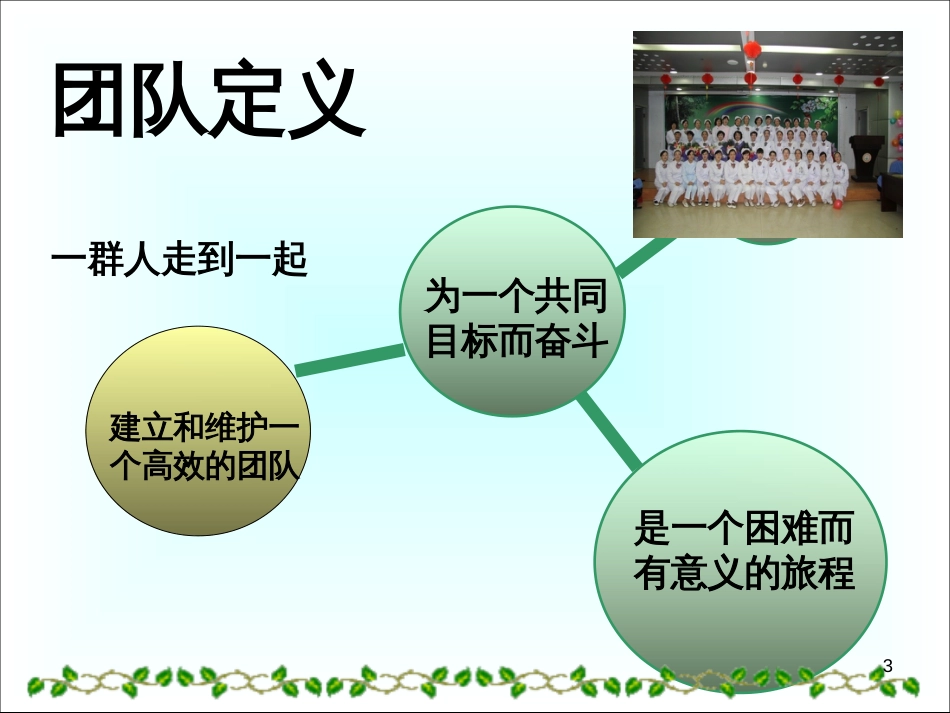 团队定义

一群人走到一起

为一个共同目标而奋斗

建立和维护一个高效的团队

是一个困难而有意义的旅程

3